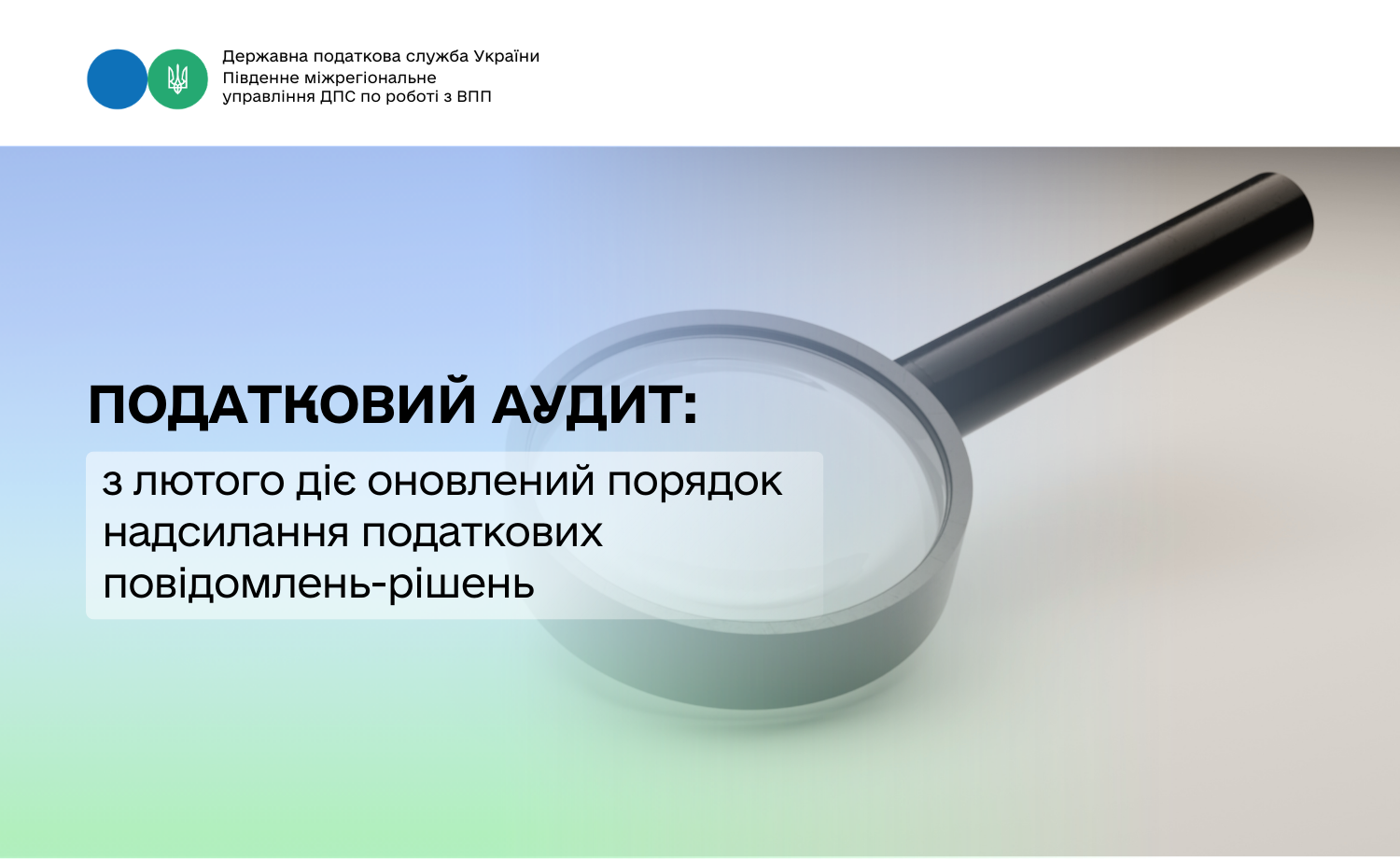 Державна податкова служба України
Південне міжрегіональне
управління ДПС по роботі з ВПП

ПОДАТКОВИЙ АУДИТ:

з лютого діє оновлений порядок надсилання податкових повідомлень-рішень